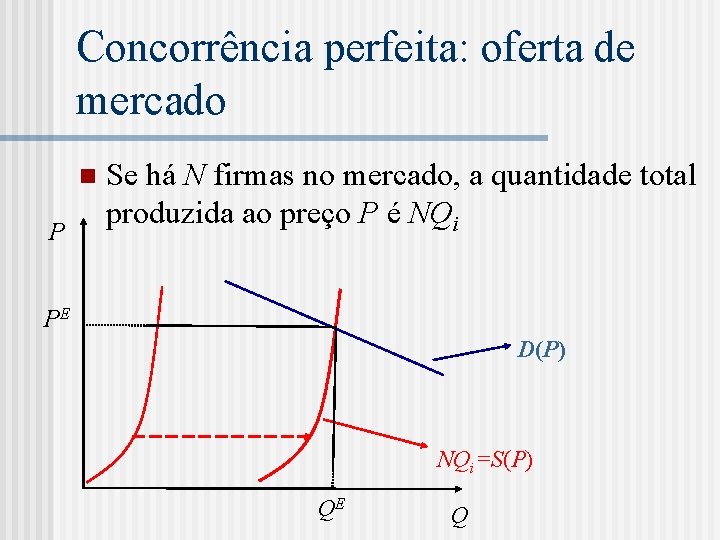 Concorrência perfeita: oferta de mercado

Se há $N$ firmas no mercado, a quantidade total produzida ao preço $P$ é $NQ_i$

$P$

$P^E$

$D(P)$

$NQ_i=S(P)$

$Q^E$

$Q$